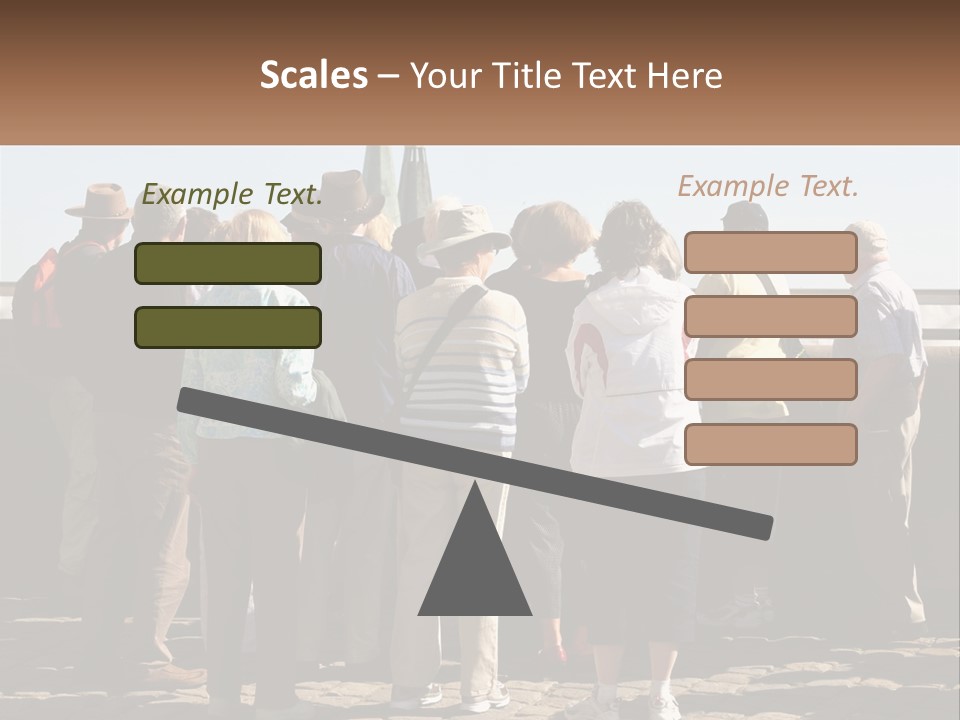 Scales – Your Title Text Here

Example Text.

Example Text.